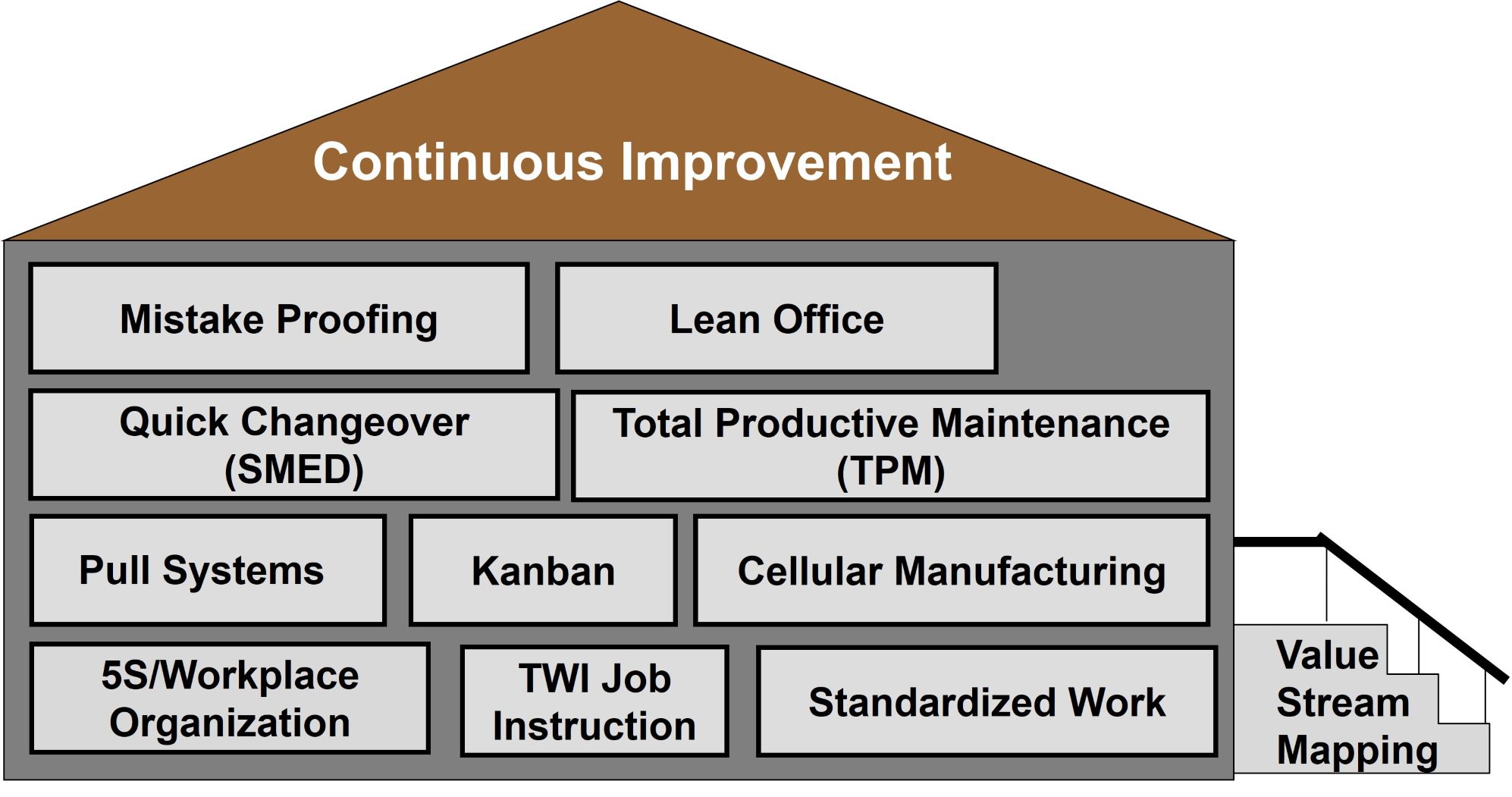 Continuous Improvement

Mistake Proofing

Lean Office

Quick Changeover (SMED)

Total Productive Maintenance (TPM)

Pull Systems

Kanban

Cellular Manufacturing

5S/Workplace Organization

TWI Job Instruction

Standardized Work

Value Stream Mapping